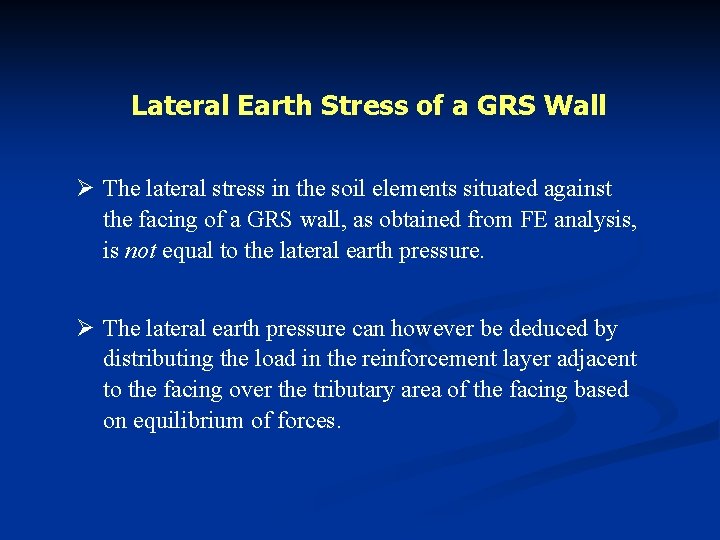 Lateral Earth Stress of a GRS Wall

➢ The lateral stress in the soil elements situated against the facing of a GRS wall, as obtained from FE analysis, is not equal to the lateral earth pressure.

➢ The lateral earth pressure can however be deduced by distributing the load in the reinforcement layer adjacent to the facing over the tributary area of the facing based on equilibrium of forces.